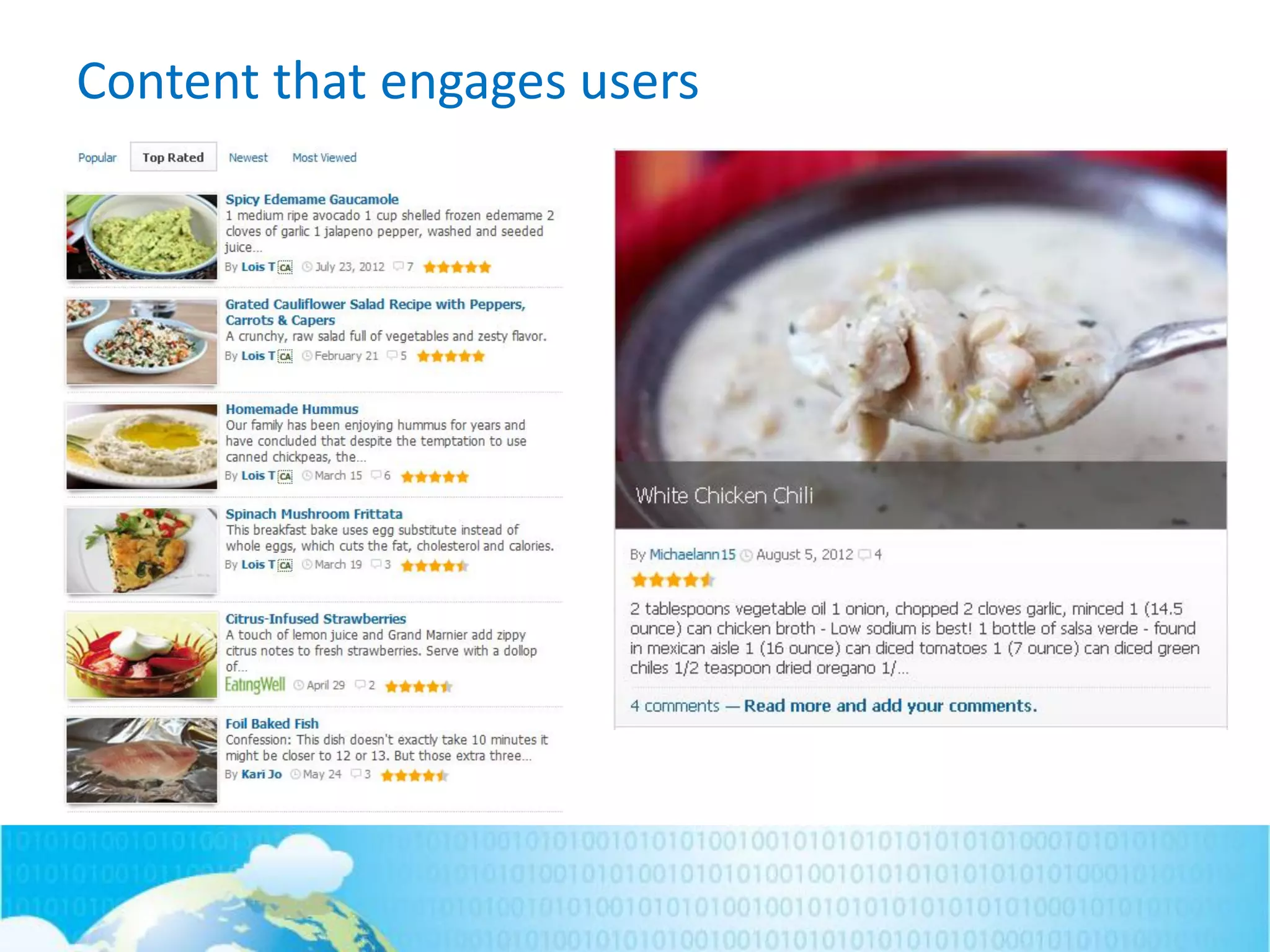 Content that engages users

Popular Top Rated Newest Most Viewed

Spicy Edemame Gaucamole
1 medium ripe avocado 1 cup shelled frozen edemame 2 cloves of garlic 1 jalapeno pepper, washed and seeded juice...
By Lois T CA July 23, 2012 7

Grated Cauliflower Salad Recipe with Peppers, Carrots & Capers
A crunchy, raw salad full of vegetables and zesty flavor.
By Lois T CA February 21 5

Homemade Hummus
Our family has been enjoying hummus for years and have concluded that despite the temptation to use canned chickpeas, the...
By Lois T CA March 15 6

Spinach Mushroom Frittata
This breakfast bake uses egg substitute instead of whole eggs, which cuts the fat, cholesterol and calories.
By Lois T CA March 19 3

Citrus-Infused Strawberries
A touch of lemon juice and Grand Marnier add zippy citrus notes to fresh strawberries. Serve with a dollop of...
EatingWell April 29 2

Foil Baked Fish
Confession: This dish doesn't exactly take 10 minutes it might be closer to 12 or 13. But those extra three...
By Kari Jo May 24 3

White Chicken Chili

By Michaelann15 August 5, 2012 4

2 tablespoons vegetable oil 1 onion, chopped 2 cloves garlic, minced 1 (14.5 ounce) can chicken broth - Low sodium is best! 1 bottle of salsa verde - found in mexican aisle 1 (16 ounce) can diced tomatoes 1 (7 ounce) can diced green chiles 1/2 teaspoon dried oregano 1/...

4 comments — Read more and add your comments.